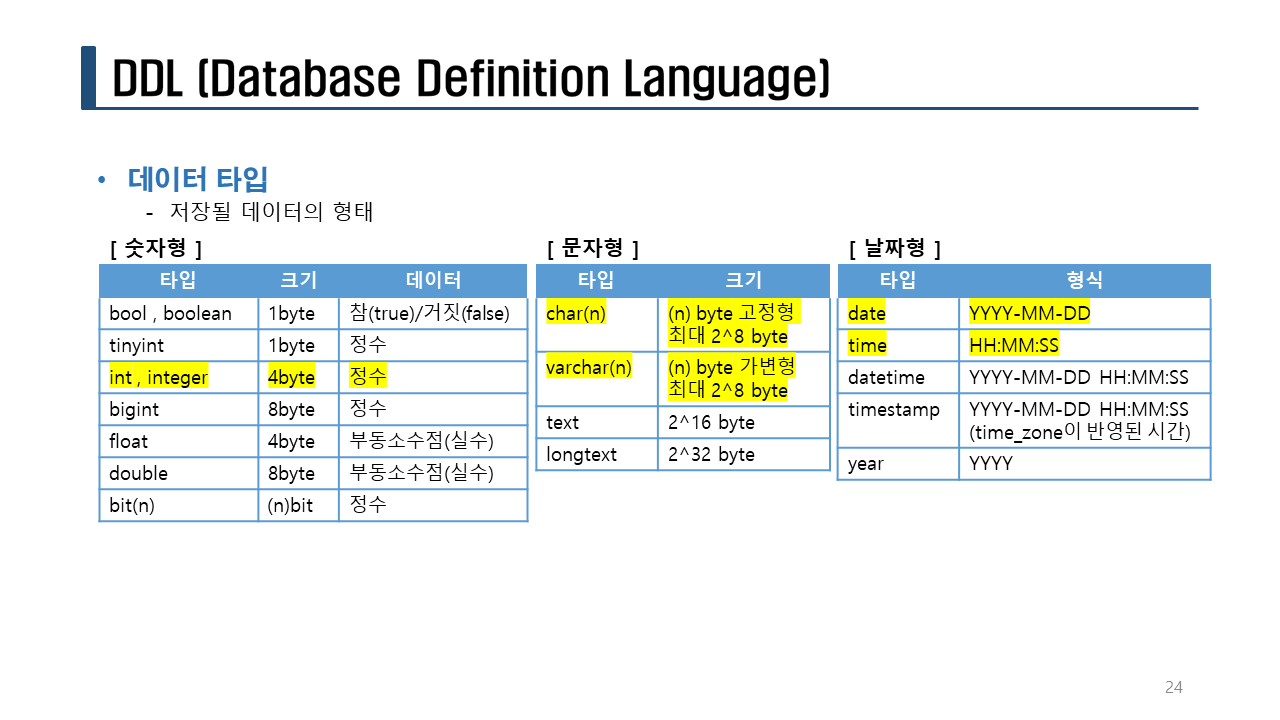 DDL (Database Definition Language)

• 데이터 타입
- 저장될 데이터의 형태

[ 숫자형 ]

| 타입 | 크기 | 데이터 |
|---|---|---|
| bool , boolean | 1byte | 참(true)/거짓(false) |
| tinyint | 1byte | 정수 |
| int , integer | 4byte | 정수 |
| bigint | 8byte | 정수 |
| float | 4byte | 부동소수점(실수) |
| double | 8byte | 부동소수점(실수) |
| bit(n) | (n)bit | 정수 |

[ 문자형 ]

| 타입 | 크기 |
|---|---|
| char(n) | (n) byte 고정형 최대 2^8 byte |
| varchar(n) | (n) byte 가변형 최대 2^8 byte |
| text | 2^16 byte |
| longtext | 2^32 byte |

[ 날짜형 ]

| 타입 | 형식 |
|---|---|
| date | YYYY-MM-DD |
| time | HH:MM:SS |
| datetime | YYYY-MM-DD HH:MM:SS |
| timestamp | YYYY-MM-DD HH:MM:SS (time_zone이 반영된 시간) |
| year | YYYY |

24